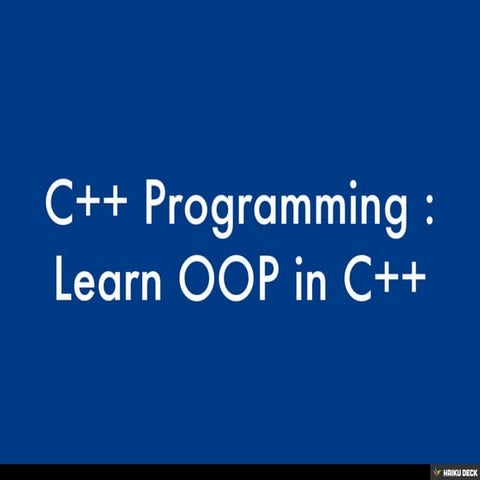 C++ Programming : Learn OOP in C++

HAIKU DECK